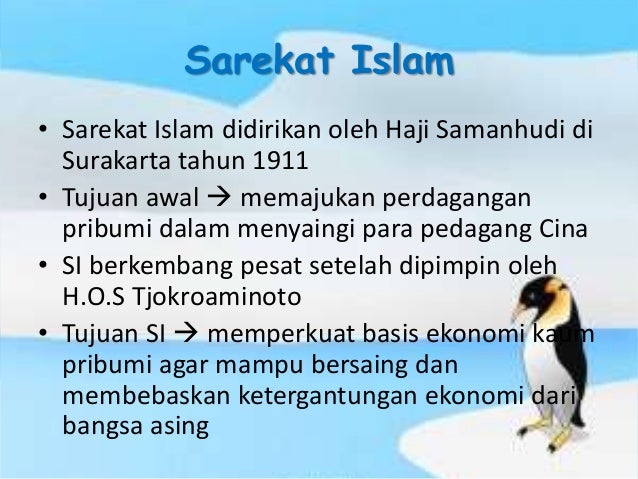 Sarekat Islam

• Sarekat Islam didirikan oleh Haji Samanhudi di Surakarta tahun 1911
• Tujuan awal → memajukan perdagangan pribumi dalam menyaingi para pedagang Cina
• SI berkembang pesat setelah dipimpin oleh H.O.S Tjokroaminoto
• Tujuan SI → memperkuat basis ekonomi kaum pribumi agar mampu bersaing dan membebaskan ketergantungan ekonomi dari bangsa asing